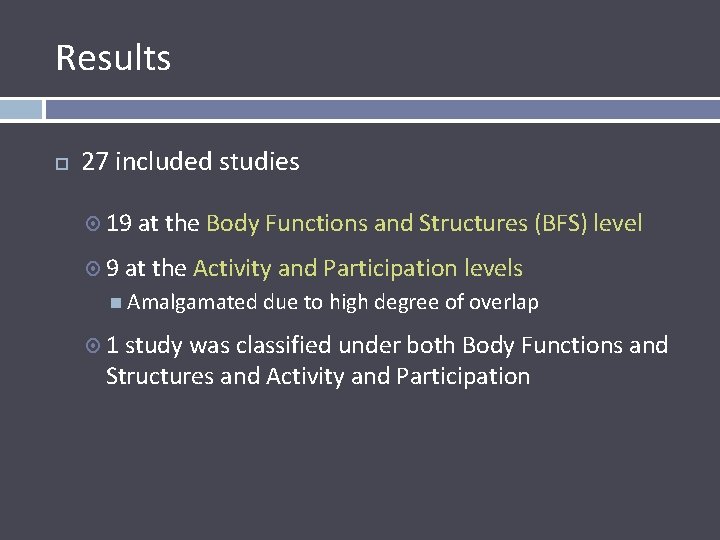 Results

27 included studies

19 at the Body Functions and Structures (BFS) level

9 at the Activity and Participation levels

Amalgamated due to high degree of overlap

1 study was classified under both Body Functions and Structures and Activity and Participation